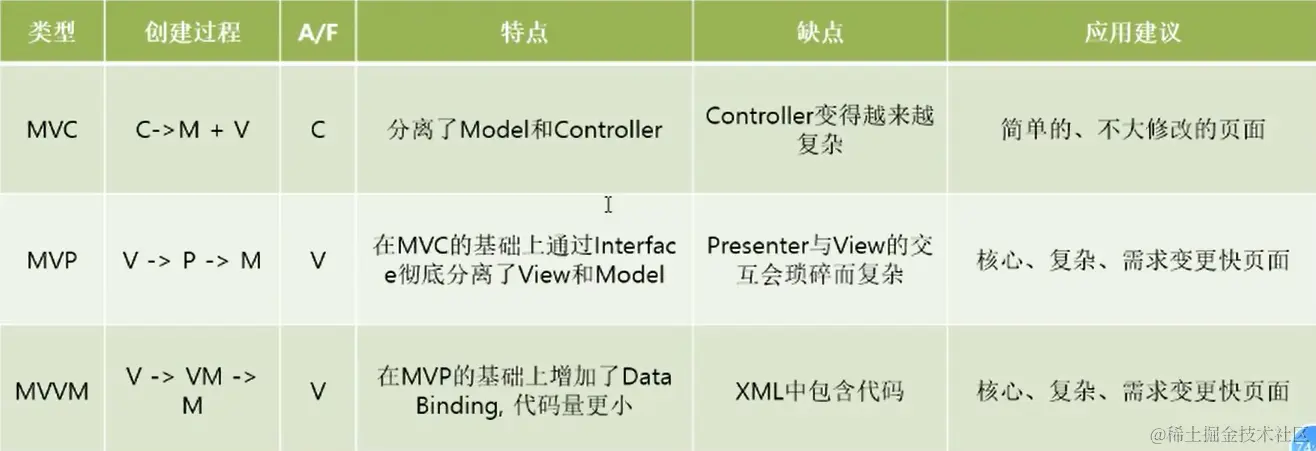 | 类型 | 创建过程 | A/F | 特点 | 缺点 | 应用建议 |
|---|---|---|---|---|---|
| MVC | C->M + V | C | 分离了Model和Controller | Controller变得越来越复杂 | 简单的、不大修改的页面 |
| MVP | V -> P -> M | V | 在MVC的基础上通过Interface彻底分离了View和Model | Presenter与View的交互会琐碎而复杂 | 核心、复杂、需求变更快页面 |
| MVVM | V -> VM -> M | V | 在MVP的基础上增加了Data Binding, 代码量更小 | XML中包含代码 | 核心、复杂、需求变更快页面 |

@稀土掘金技术社区